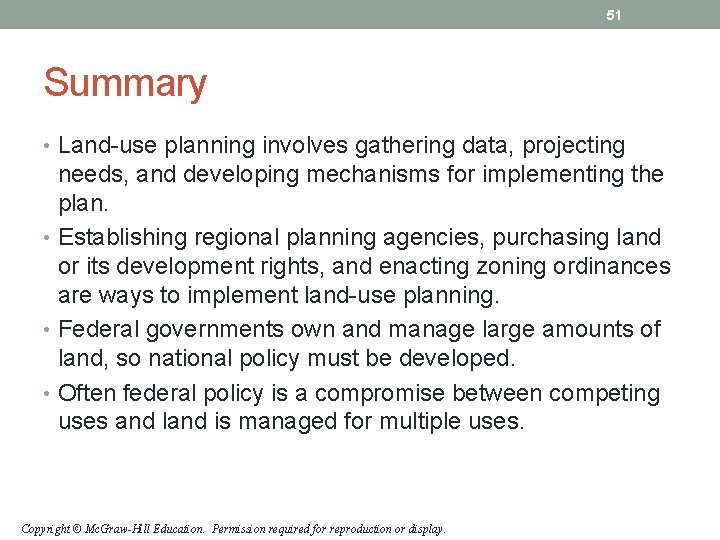 51

Summary

• Land-use planning involves gathering data, projecting needs, and developing mechanisms for implementing the plan.

• Establishing regional planning agencies, purchasing land or its development rights, and enacting zoning ordinances are ways to implement land-use planning.

• Federal governments own and manage large amounts of land, so national policy must be developed.

• Often federal policy is a compromise between competing uses and land is managed for multiple uses.

Copyright © McGraw-Hill Education. Permission required for reproduction or display.